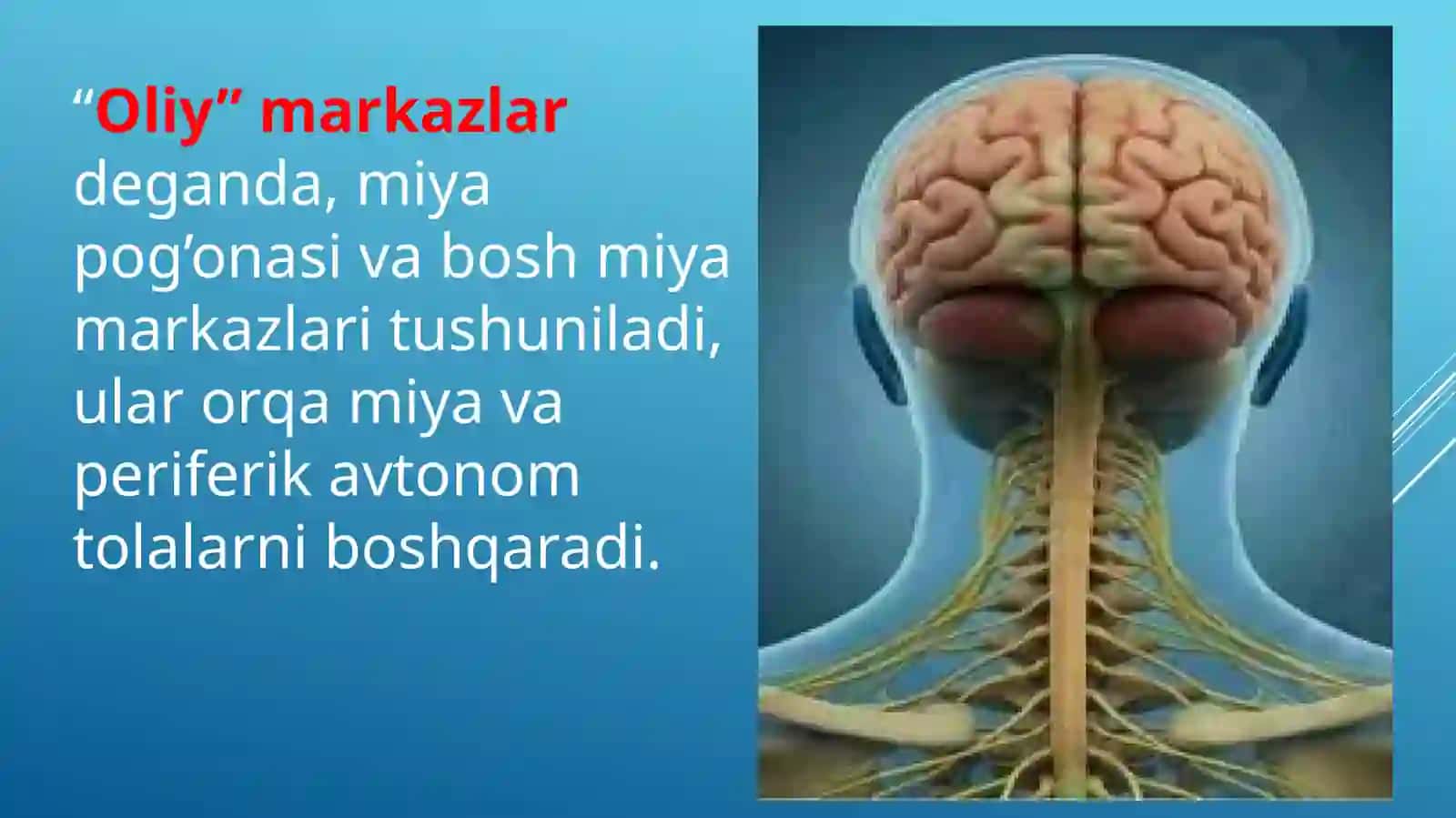 “Oliy” markazlar deganda, miya pog’onasi va bosh miya markazlari tushuniladi, ular orqa miya va periferik avtonom tolalarni boshqaradi.